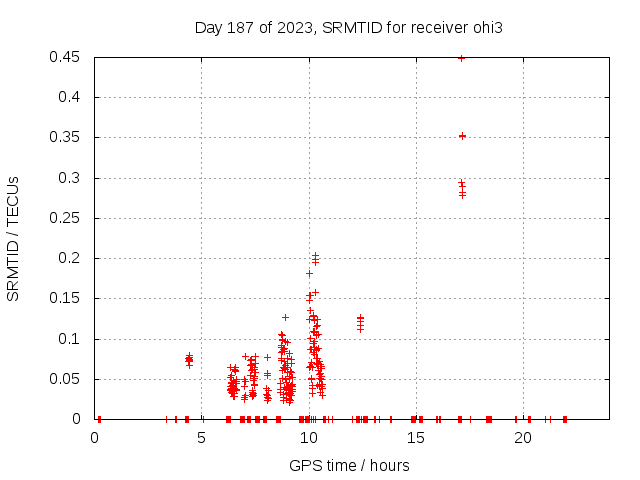 Day 187 of 2023, SRMTID for receiver ohi3

SRMTID / TECUs

0.45
0.4
0.35
0.3
0.25
0.2
0.15
0.1
0.05
0

0
5
10
15
20

GPS time / hours